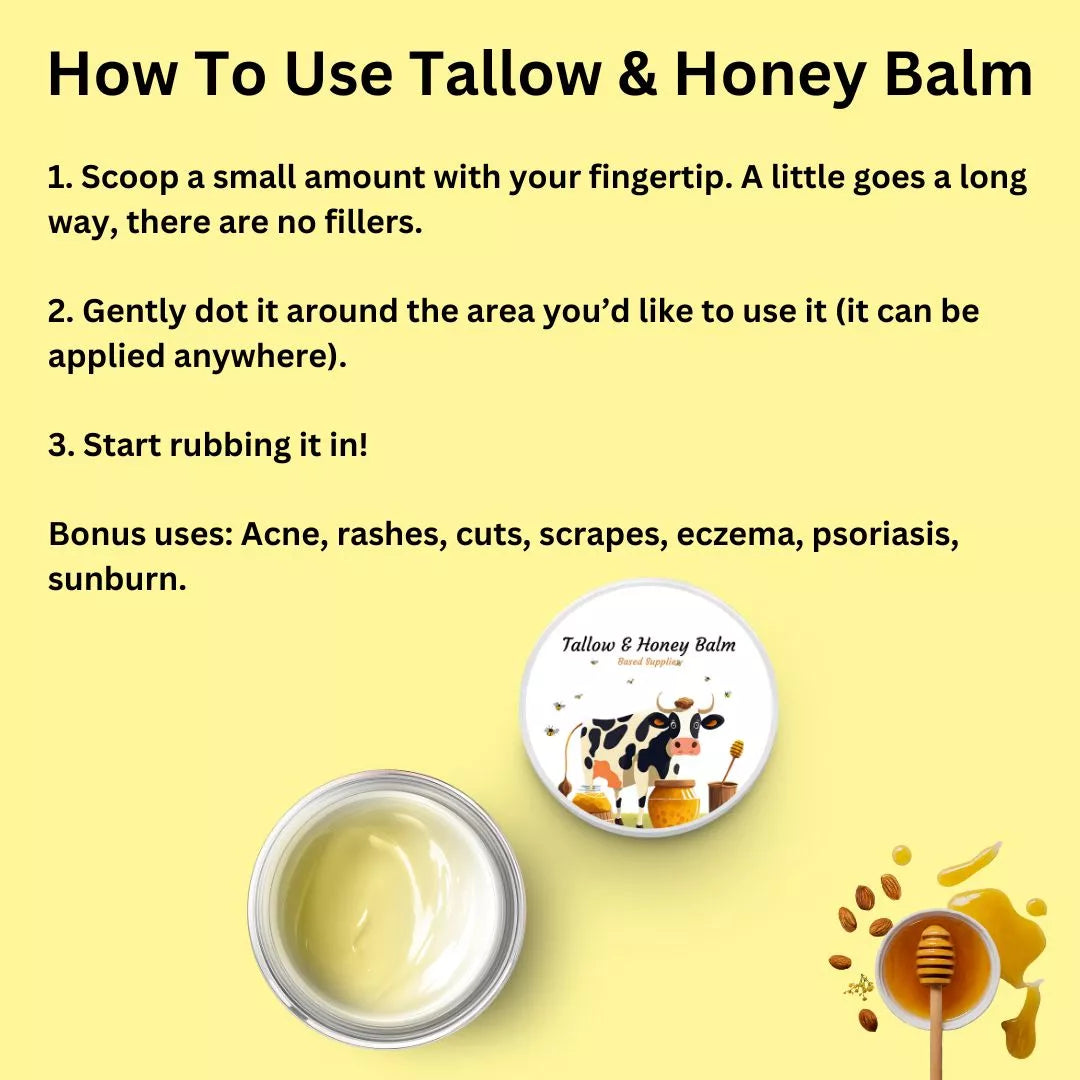 How To Use Tallow & Honey Balm

1. Scoop a small amount with your fingertip. A little goes a long way, there are no fillers.

2. Gently dot it around the area you'd like to use it (it can be applied anywhere).

3. Start rubbing it in!

Bonus uses: Acne, rashes, cuts, scrapes, eczema, psoriasis, sunburn.

Tallow & Honey Balm
Based Supplies